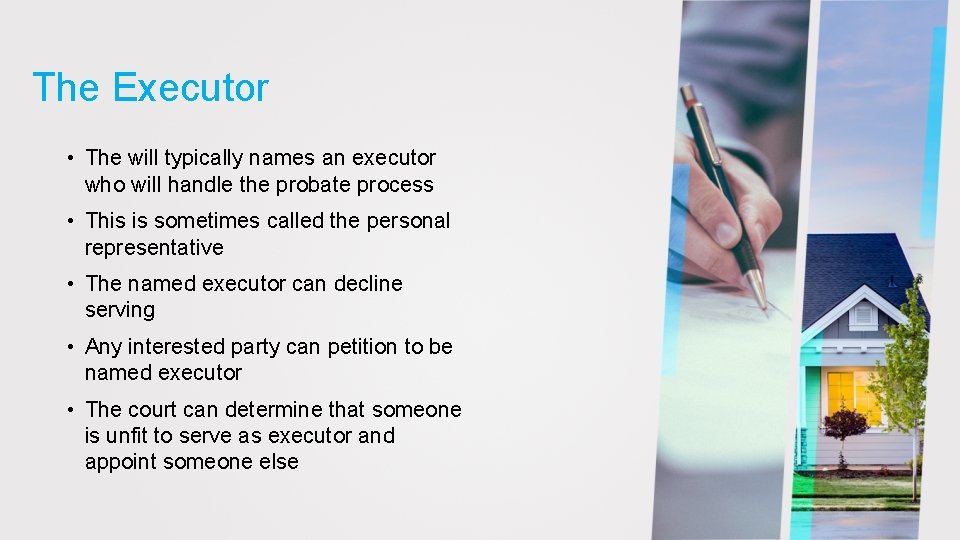 The Executor

• The will typically names an executor who will handle the probate process

• This is sometimes called the personal representative

• The named executor can decline serving

• Any interested party can petition to be named executor

• The court can determine that someone is unfit to serve as executor and appoint someone else